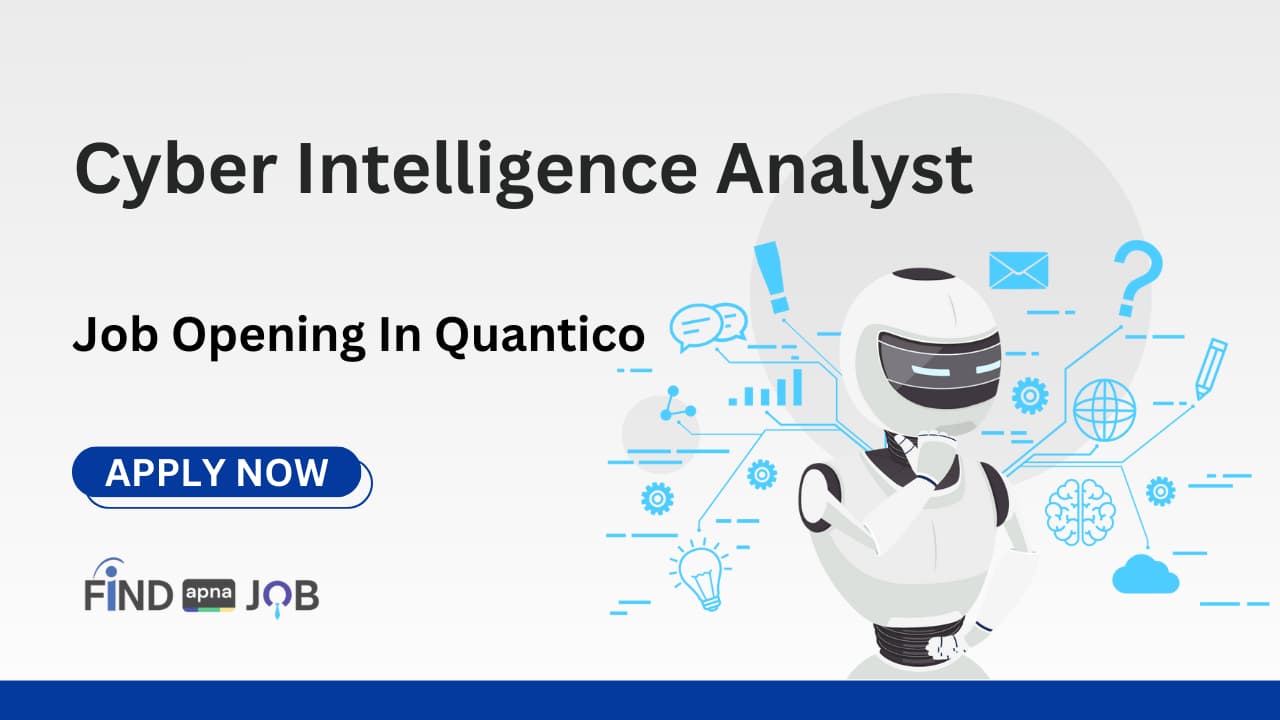 Cyber Intelligence Analyst

Job Opening In Quantico

APPLY NOW

FIND apna JOB